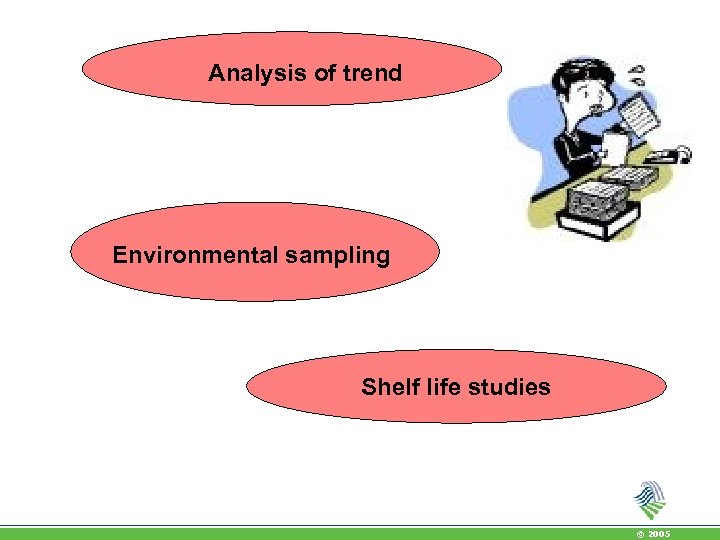 Analysis of trend

Environmental sampling

Shelf life studies

© 2005